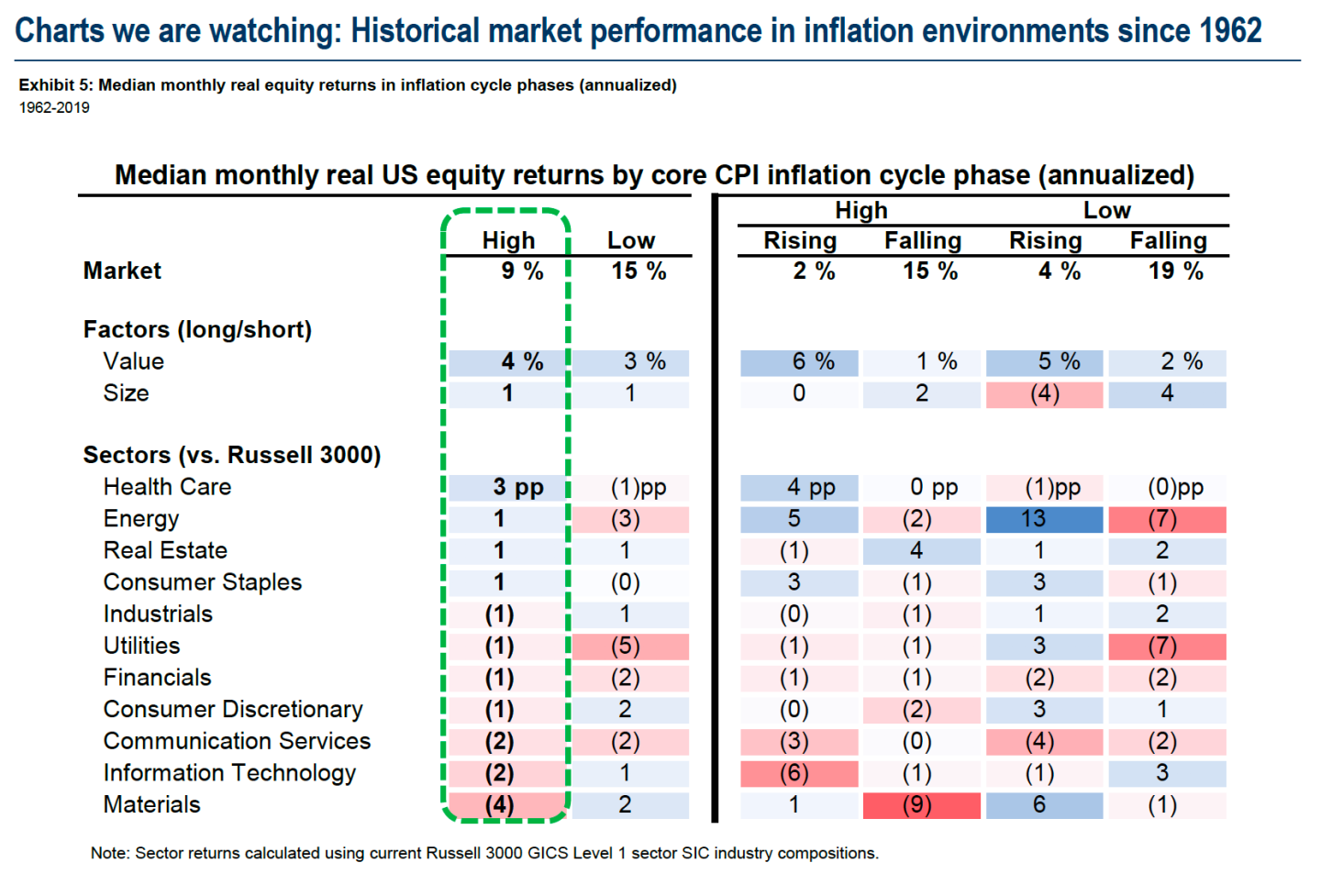 Charts we are watching: Historical market performance in inflation environments since 1962

Exhibit 5: Median monthly real equity returns in inflation cycle phases (annualized)
1962-2019

Median monthly real US equity returns by core CPI inflation cycle phase (annualized)

| | High | Low | High Rising | High Falling | Low Rising | Low Falling |
|---|---|---|---|---|---|---|
| Market | 9 % | 15 % | 2 % | 15 % | 4 % | 19 % |
| Factors (long/short) | | | | | | |
| Value | 4 % | 3 % | 6 % | 1 % | 5 % | 2 % |
| Size | 1 | 1 | 0 | 2 | (4) | 4 |
| Sectors (vs. Russell 3000) | | | | | | |
| Health Care | 3 pp | (1)pp | 4 pp | 0 pp | (1)pp | (0)pp |
| Energy | 1 | (3) | 5 | (2) | 13 | (7) |
| Real Estate | 1 | 1 | (1) | 4 | 1 | 2 |
| Consumer Staples | 1 | (0) | 3 | (1) | 3 | (1) |
| Industrials | (1) | 1 | (0) | (1) | 1 | 2 |
| Utilities | (1) | (5) | (1) | (1) | 3 | (7) |
| Financials | (1) | (2) | (1) | (1) | (2) | (2) |
| Consumer Discretionary | (1) | 2 | (0) | (2) | 3 | 1 |
| Communication Services | (2) | (2) | (3) | (0) | (4) | (2) |
| Information Technology | (2) | 1 | (6) | (1) | (1) | 3 |
| Materials | (4) | 2 | 1 | (9) | 6 | (1) |

Note: Sector returns calculated using current Russell 3000 GICS Level 1 sector SIC industry compositions.